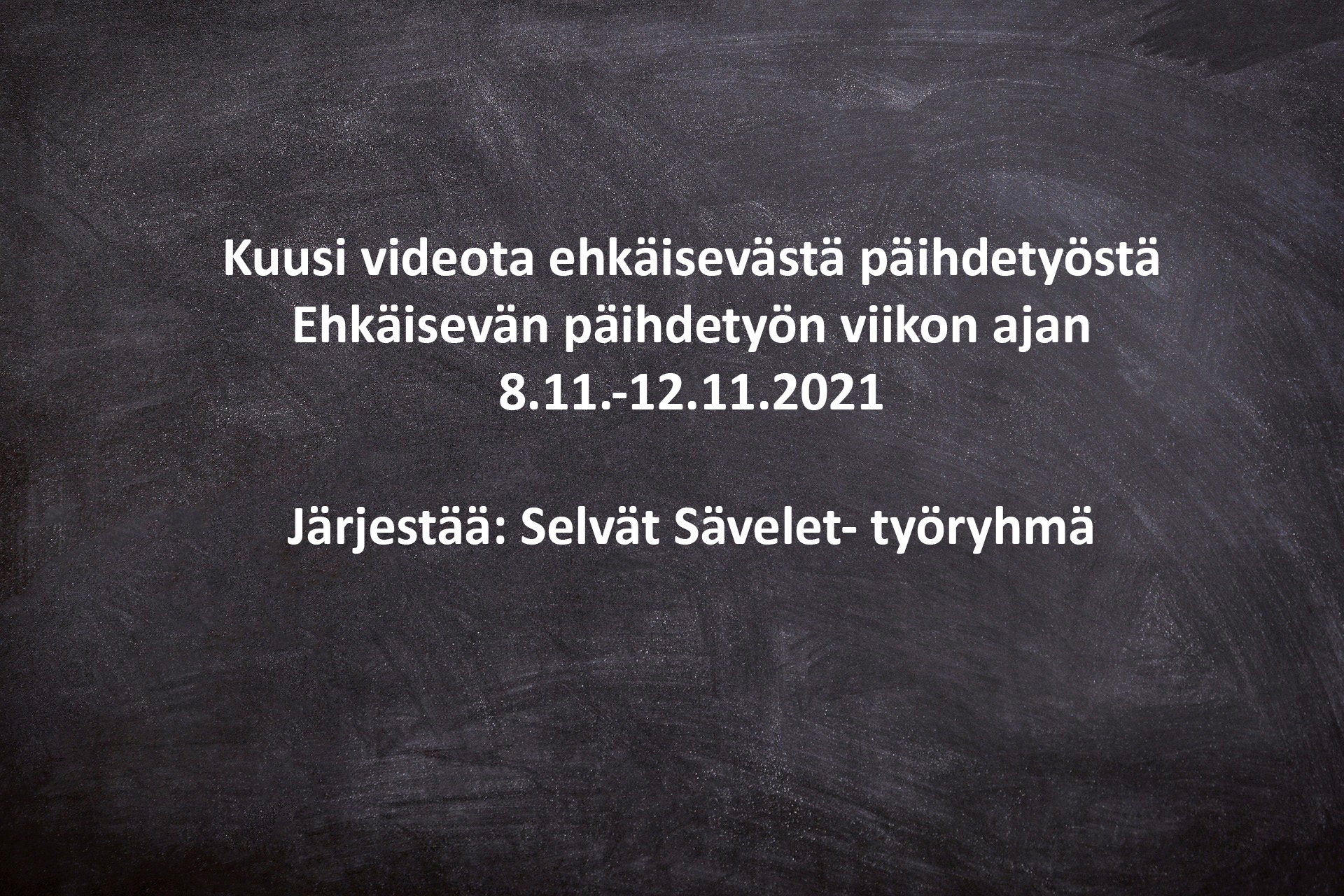 Kuusi videota ehkäisevästä päihdetyöstä
Ehkäisevän päihdetyön viikon ajan
8.11.-12.11.2021

Järjestää: Selvät Sävelet- työryhmä